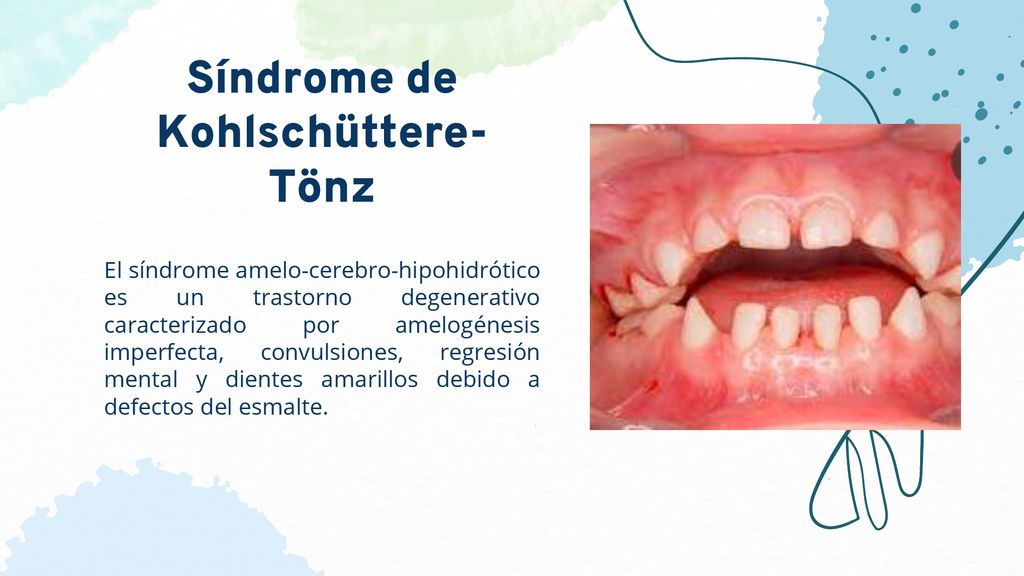 Síndrome de Kohlschüttere-Tönz

El síndrome amelo-cerebro-hipohidrótico es un trastorno degenerativo caracterizado por amelogénesis imperfecta, convulsiones, regresión mental y dientes amarillos debido a defectos del esmalte.